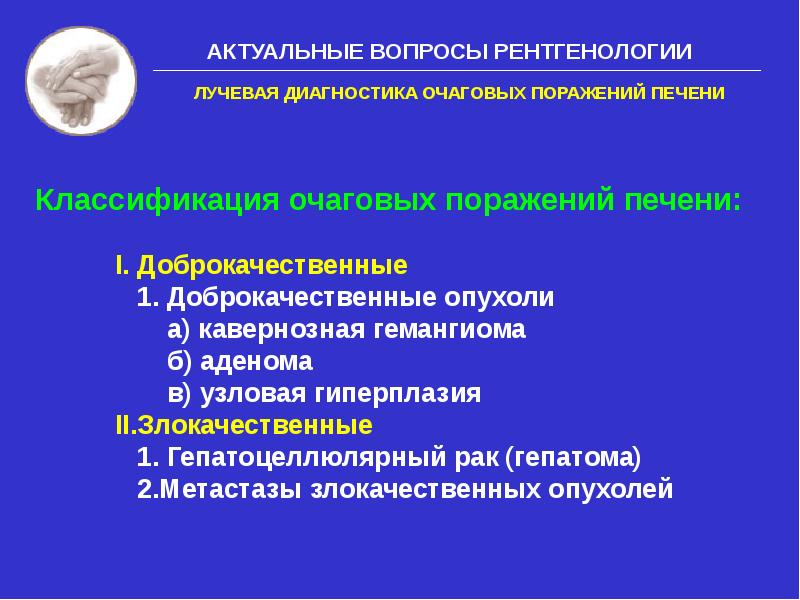 АКТУАЛЬНЫЕ ВОПРОСЫ РЕНТГЕНОЛОГИИ

ЛУЧЕВАЯ ДИАГНОСТИКА ОЧАГОВЫХ ПОРАЖЕНИЙ ПЕЧЕНИ

Классификация очаговых поражений печени:

I. Доброкачественные
1. Доброкачественные опухоли
а) кавернозная гемангиома
б) аденома
в) узловая гиперплазия
II.Злокачественные
1. Гепатоцеллюлярный рак (гепатома)
2.Метастазы злокачественных опухолей